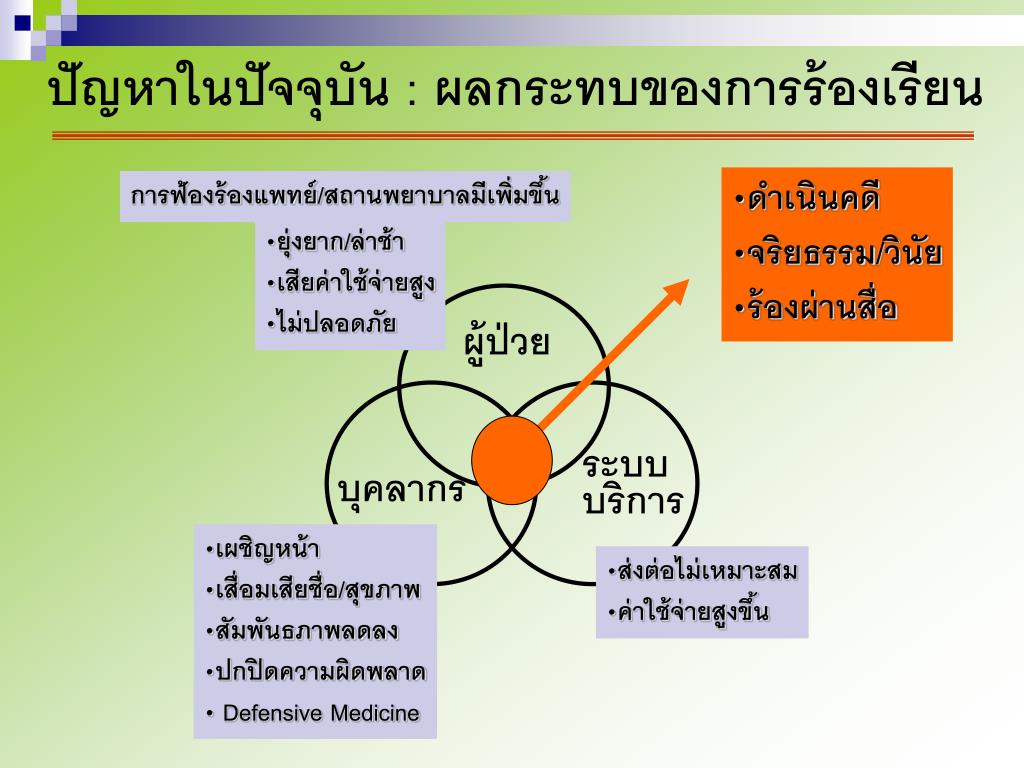 ปัญหาในปัจจุบัน : ผลกระทบของการร้องเรียน

การฟ้องร้องแพทย์/สถานพยาบาลมีเพิ่มขึ้น

•ยุ่งยาก/ล่าช้า
•เสียค่าใช้จ่ายสูง
•ไม่ปลอดภัย

•ดำเนินคดี
•จริยธรรม/วินัย
•ร้องผ่านสื่อ

ผู้ป่วย

บุคลากร

ระบบ บริการ

•เผชิญหน้า
•เสื่อมเสียชื่อ/สุขภาพ
•สัมพันธภาพลดลง
•ปกปิดความผิดพลาด
• Defensive Medicine

•ส่งต่อไม่เหมาะสม
•ค่าใช้จ่ายสูงขึ้น